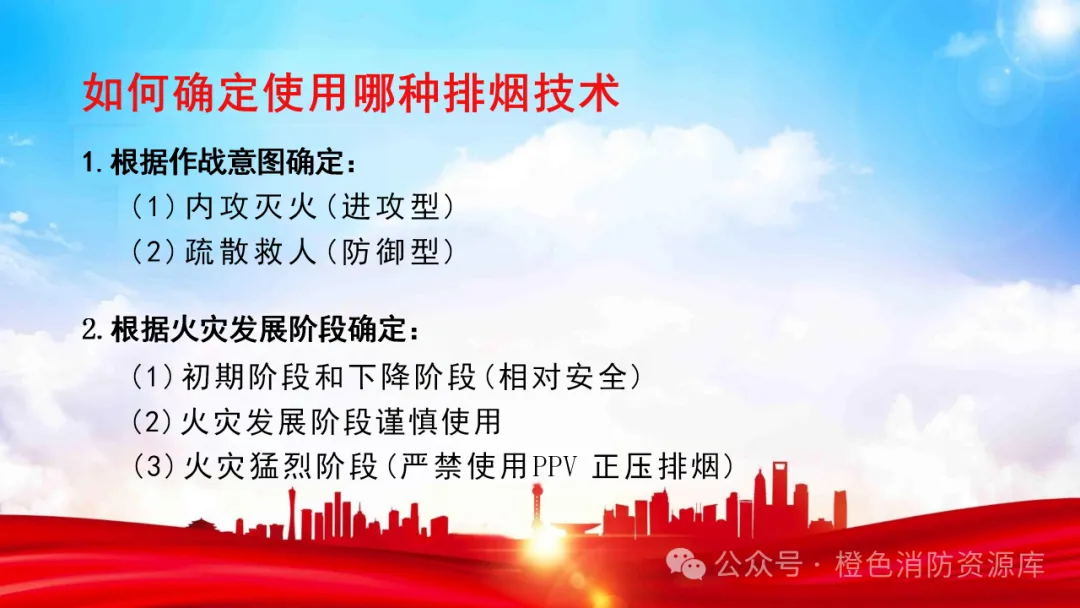 如何确定使用哪种排烟技术

1.根据作战意图确定：

（1）内攻灭火（进攻型）

（2）疏散救人（防御型）

2.根据火灾发展阶段确定：

（1）初期阶段和下降阶段（相对安全）

（2）火灾发展阶段谨慎使用

（3）火灾猛烈阶段（严禁使用PPV 正压排烟）

公众号 · 橙色消防资源库